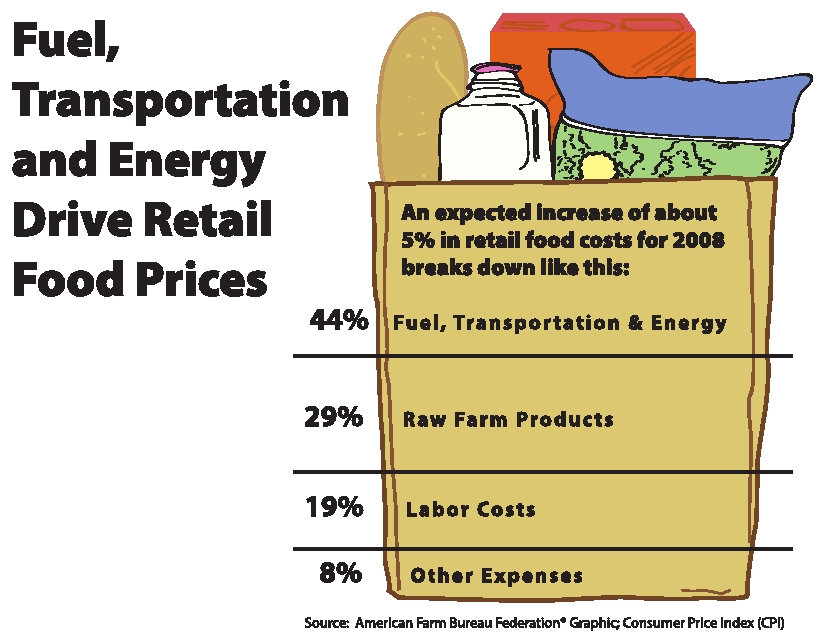 Fuel, Transportation and Energy Drive Retail Food Prices

An expected increase of about 5% in retail food costs for 2008 breaks down like this:

44% Fuel, Transportation & Energy

29% Raw Farm Products

19% Labor Costs

8% Other Expenses

Source: American Farm Bureau Federation® Graphic; Consumer Price Index (CPI)